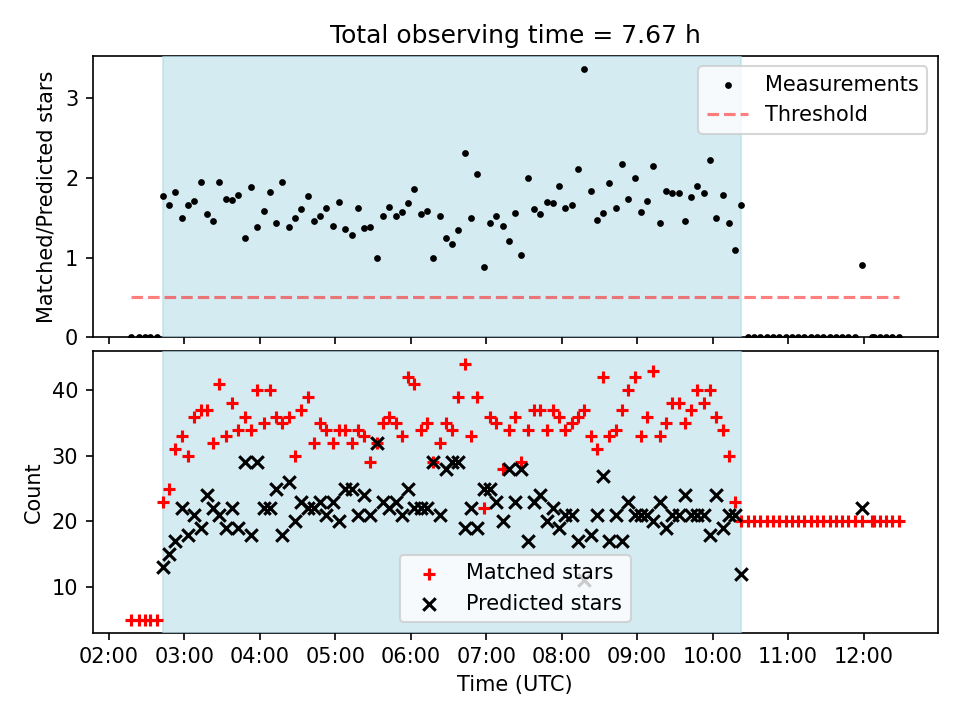 Total observing time = 7.67 h

Matched/Predicted stars

3
2
1
0

Measurements
Threshold

Count

40
30
20
10

Matched stars
Predicted stars

02:00 03:00 04:00 05:00 06:00 07:00 08:00 09:00 10:00 11:00 12:00

Time (UTC)